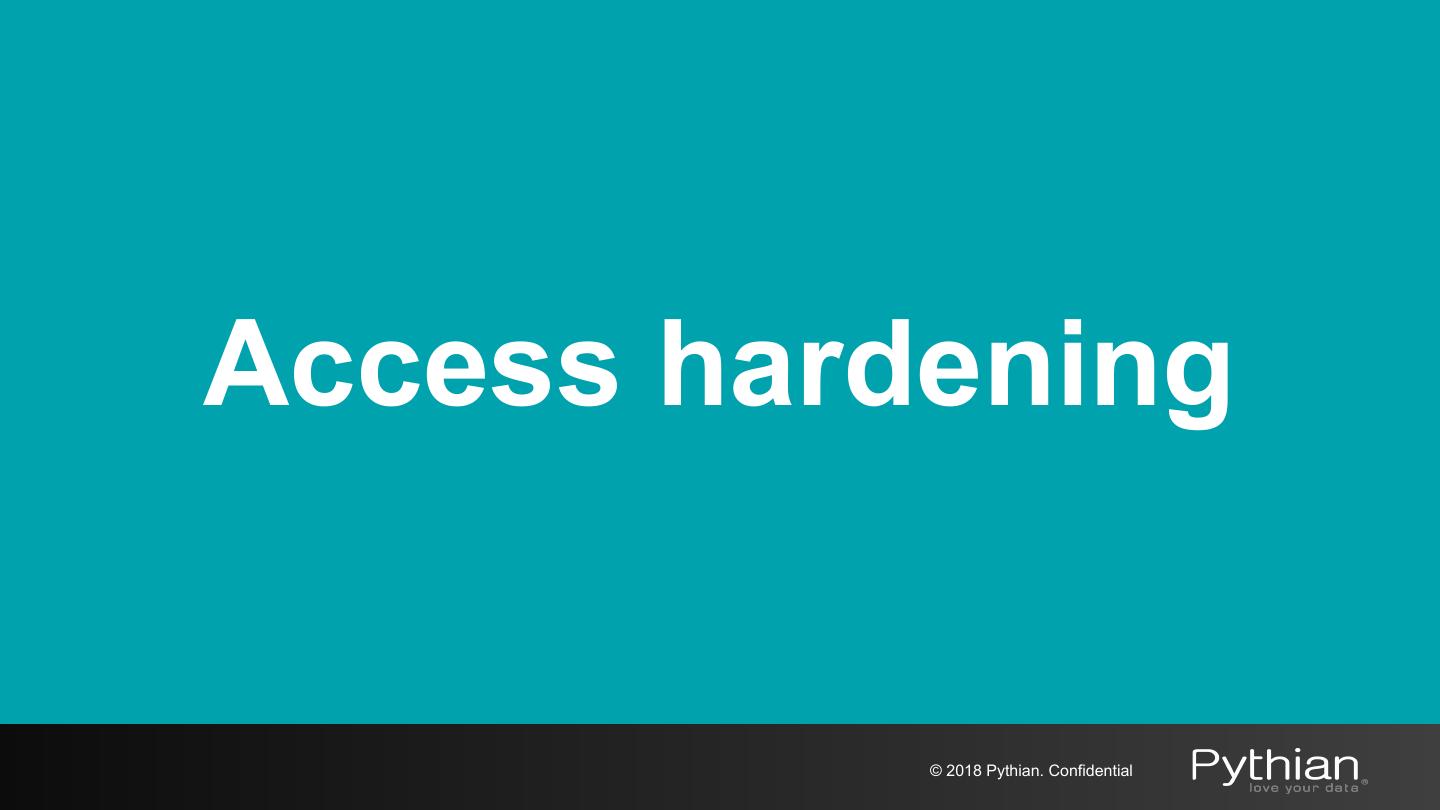 Access hardening

© 2018 Pythian. Confidential

Pythian
love your data®